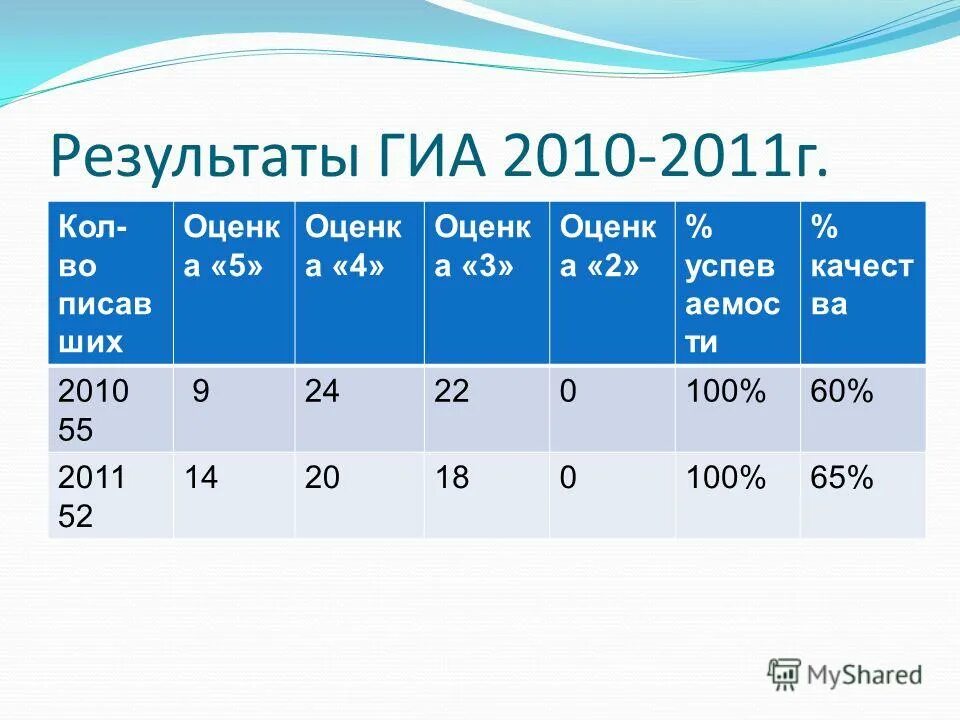 Результаты ГИА 2010-2011г.

| Кол-во писавших | Оценка «5» | Оценка «4» | Оценка «3» | Оценка «2» | % успеваемости | % качества |
|---|---|---|---|---|---|---|
| 2010 55 | 9 | 24 | 22 | 0 | 100% | 60% |
| 2011 52 | 14 | 20 | 18 | 0 | 100% | 65% |

MyShared